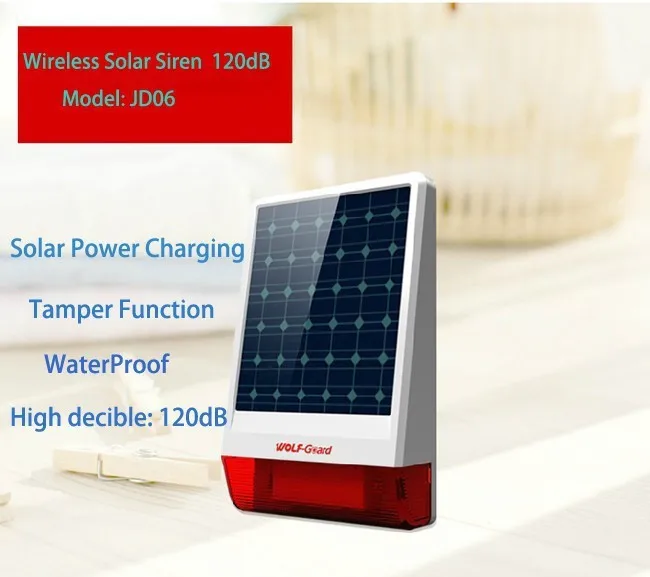 Wireless Solar Siren 120dB
Model: JD06

Solar Power Charging

Tamper Function

WaterProof

High decible: 120dB

WOLF-Guard